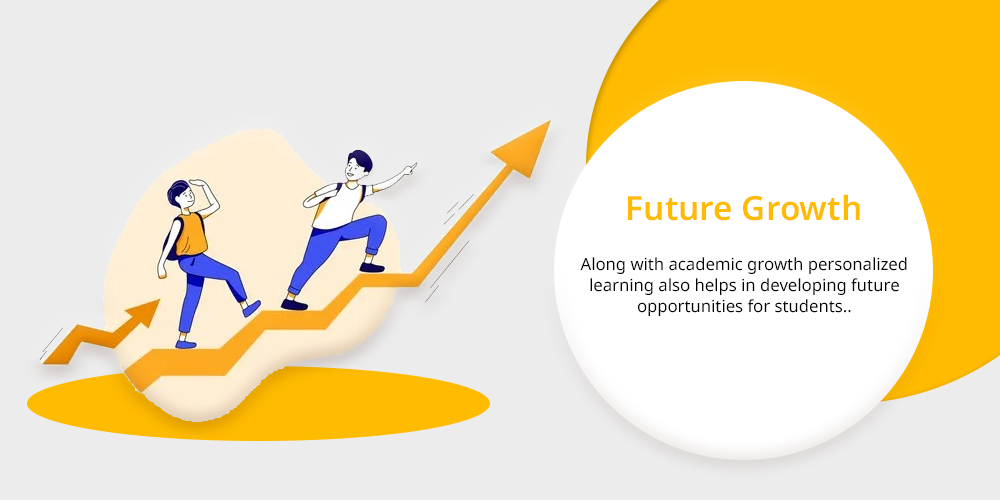 Future Growth

Along with academic growth personalized learning also helps in developing future opportunities for students..